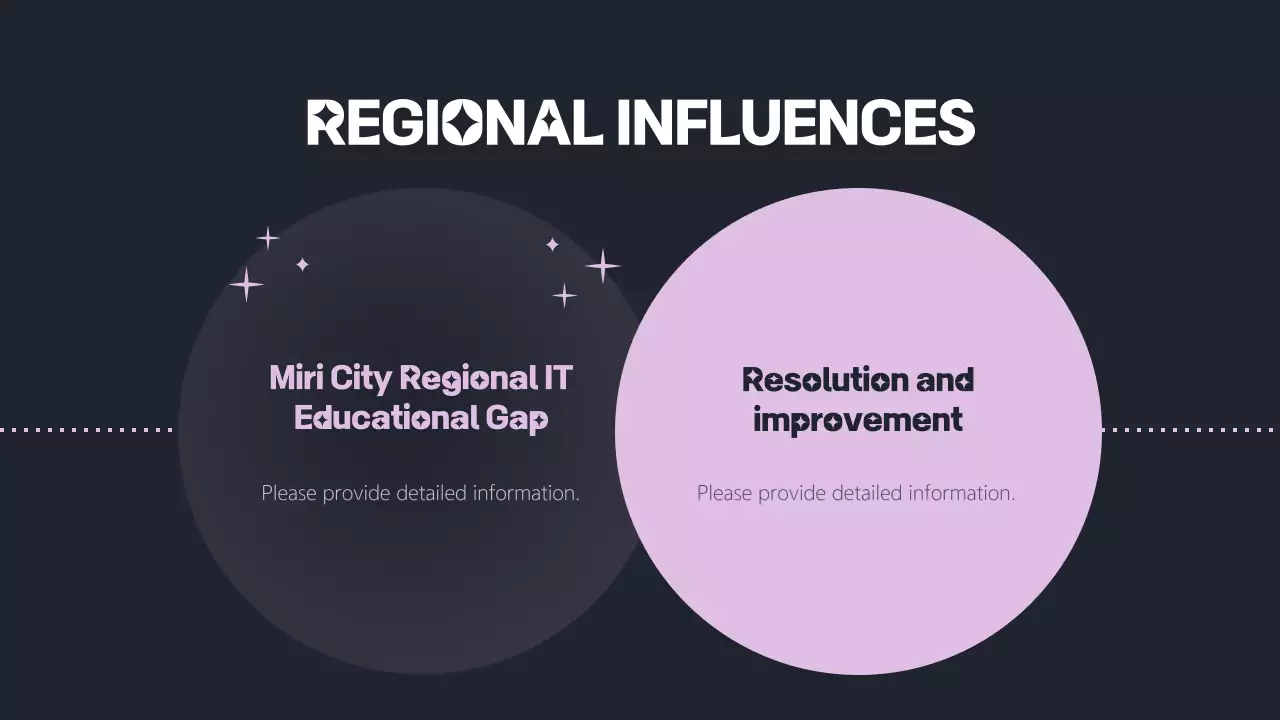 REGIONAL INFLUENCES

Miri City Regional IT Educational Gap

Please provide detailed information.

Resolution and improvement

Please provide detailed information.